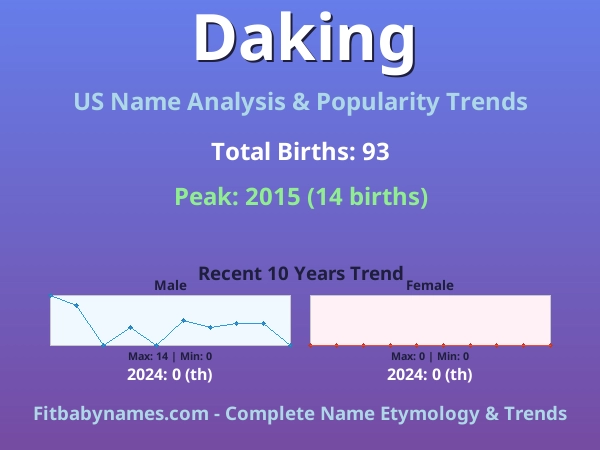 Daking

US Name Analysis & Popularity Trends

Total Births: 93

Peak: 2015 (14 births)

Recent 10 Years Trend

Male

Max: 14 | Min: 0

2024: 0 (th)

Female

Max: 0 | Min: 0

2024: 0 (th)

Fitbabynames.com - Complete Name Etymology & Trends